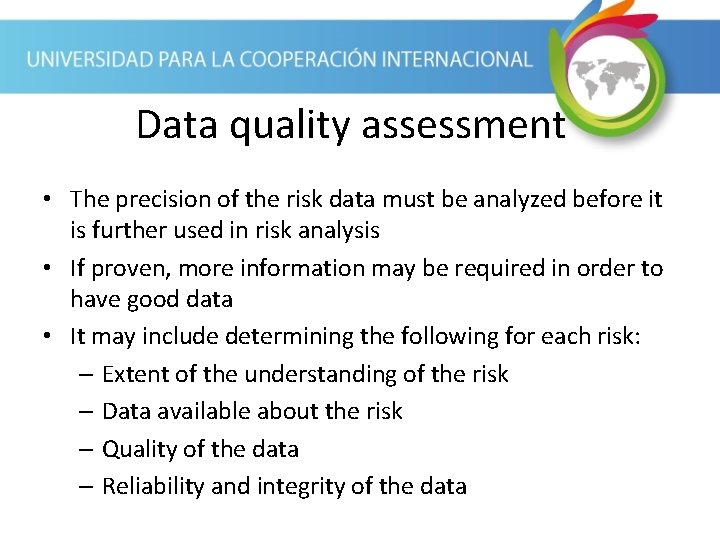 UNIVERSIDAD PARA LA COOPERACIÓN INTERNACIONAL

Data quality assessment

• The precision of the risk data must be analyzed before it is further used in risk analysis
• If proven, more information may be required in order to have good data
• It may include determining the following for each risk:
– Extent of the understanding of the risk
– Data available about the risk
– Quality of the data
– Reliability and integrity of the data